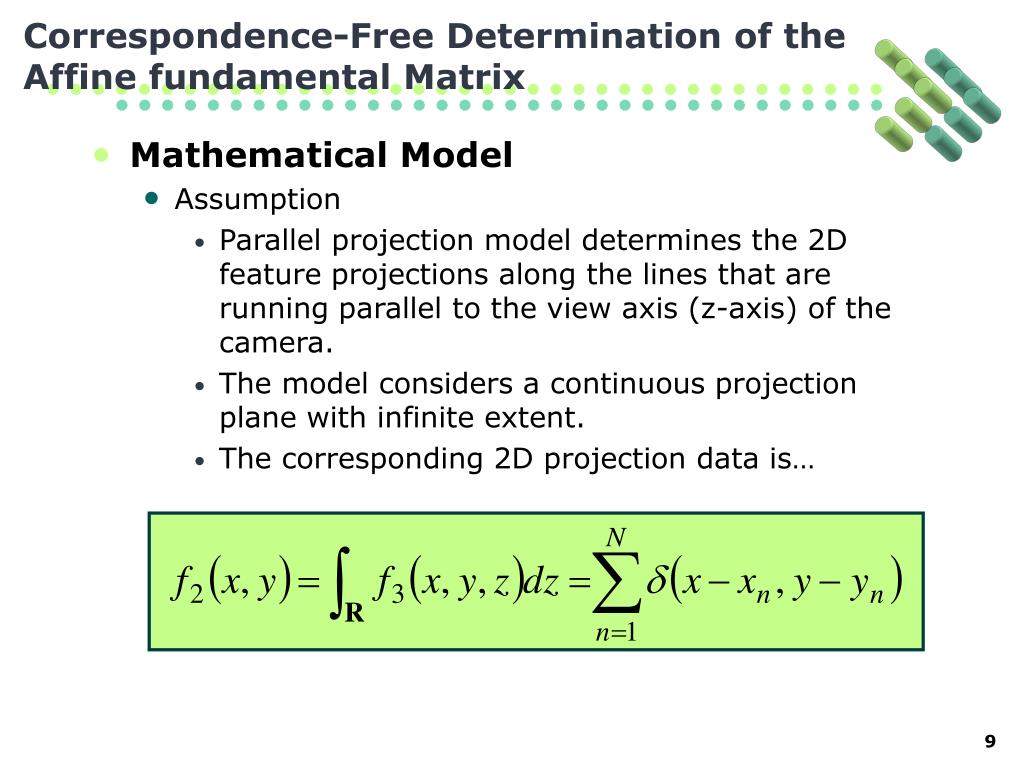 Correspondence-Free Determination of the Affine fundamental Matrix

Mathematical Model

Assumption

Parallel projection model determines the 2D feature projections along the lines that are running parallel to the view axis (z-axis) of the camera.

The model considers a continuous projection plane with infinite extent.

The corresponding 2D projection data is…

$f_2(x, y) = \int_{\mathbf{R}} f_3(x, y, z)dz = \sum_{n=1}^{N} \delta(x - x_n, y - y_n)$

9